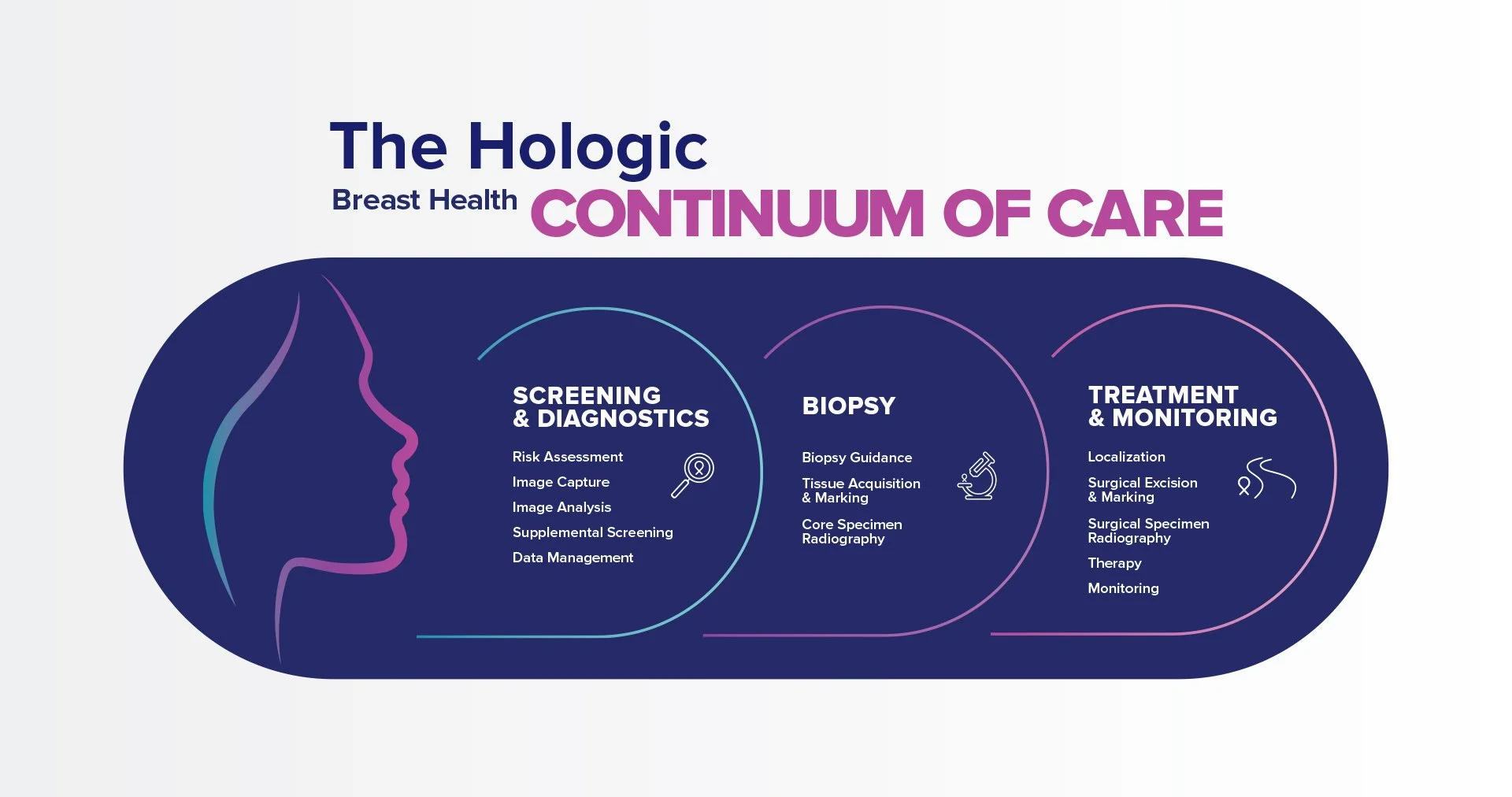 The Hologic
Breast Health CONTINUUM OF CARE

SCREENING & DIAGNOSTICS

Risk Assessment
Image Capture
Image Analysis
Supplemental Screening
Data Management

BIOPSY

Biopsy Guidance
Tissue Acquisition & Marking
Core Specimen Radiography

TREATMENT & MONITORING

Localization
Surgical Excision & Marking
Surgical Specimen Radiography
Therapy
Monitoring